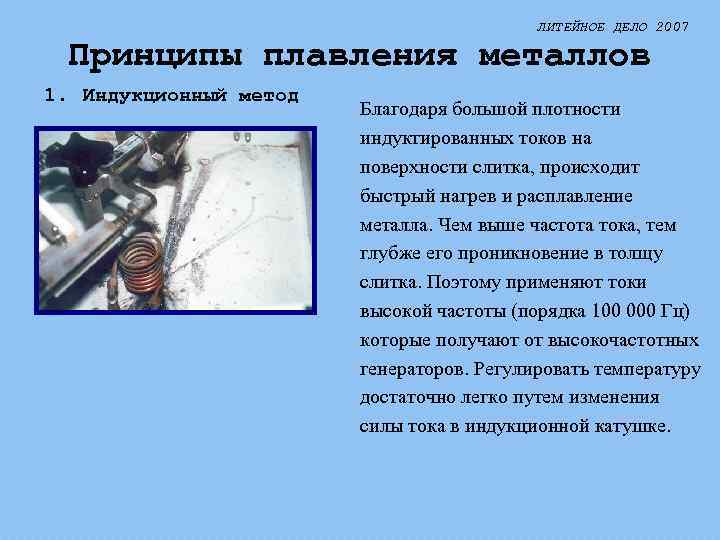 ЛИТЕЙНОЕ ДЕЛО 2007

Принципы плавления металлов

1. Индукционный метод

Благодаря большой плотности индуктированных токов на поверхности слитка, происходит быстрый нагрев и расплавление металла. Чем выше частота тока, тем глубже его проникновение в толщу слитка. Поэтому применяют токи высокой частоты (порядка 100 000 Гц) которые получают от высокочастотных генераторов. Регулировать температуру достаточно легко путем изменения силы тока в индукционной катушке.